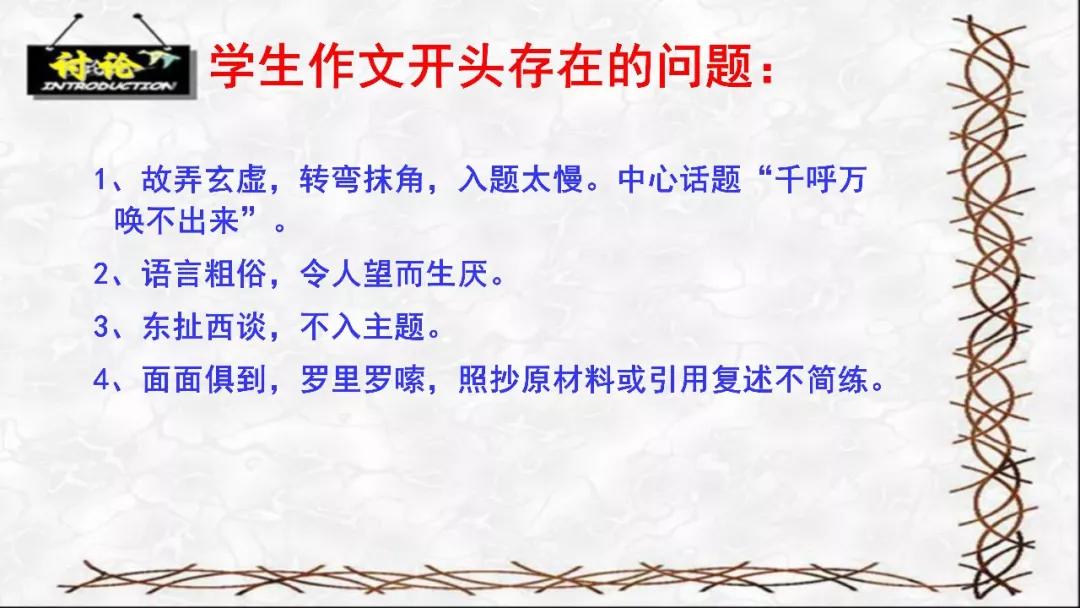 讨论
INTRODUCTION

学生作文开头存在的问题：

1、故弄玄虚，转弯抹角，入题太慢。中心话题“千呼万唤不出来”。

2、语言粗俗，令人望而生厌。

3、东扯西谈，不入主题。

4、面面俱到，罗里罗嗦，照抄原材料或引用复述不简练。